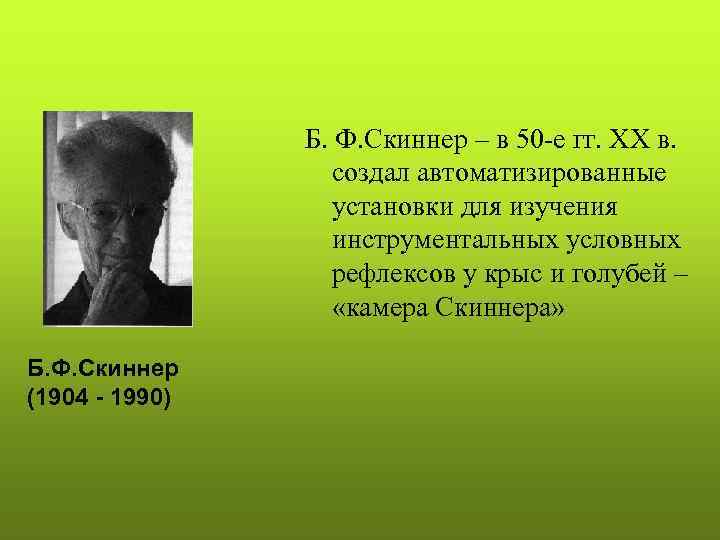 Б. Ф.Скиннер – в 50-е гг. XX в. создал автоматизированные установки для изучения инструментальных условных рефлексов у крыс и голубей – «камера Скиннера»

Б.Ф.Скиннер
(1904 - 1990)